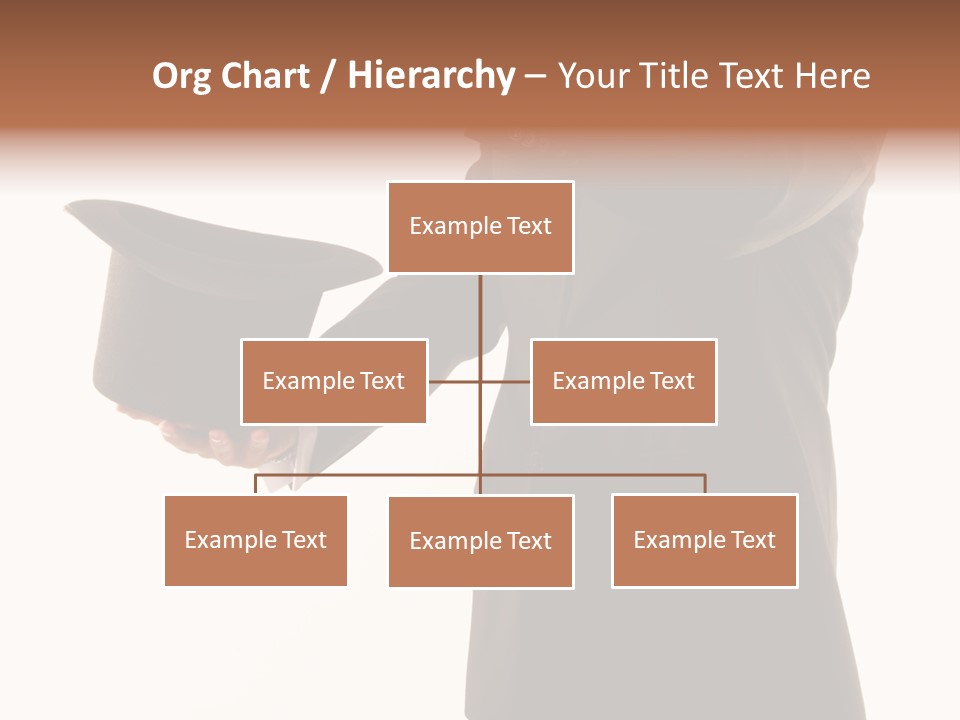 Org Chart / Hierarchy – Your Title Text Here

Example Text

Example Text

Example Text

Example Text

Example Text

Example Text